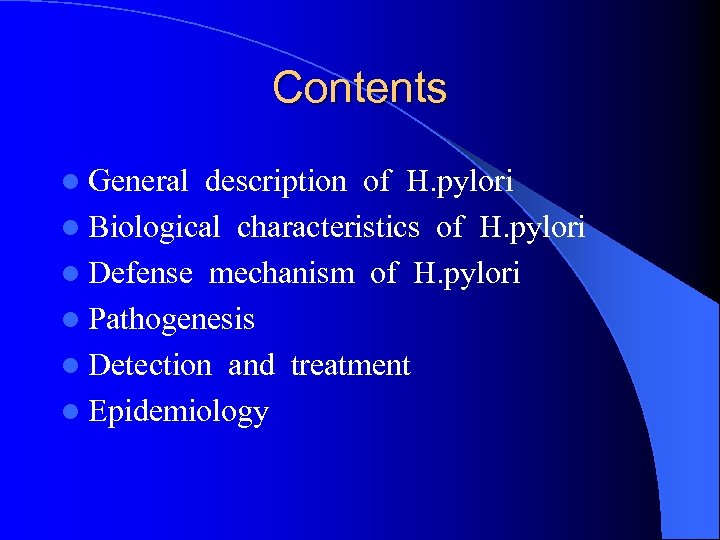 Contents

- General description of H.pylori
- Biological characteristics of H.pylori
- Defense mechanism of H.pylori
- Pathogenesis
- Detection and treatment
- Epidemiology